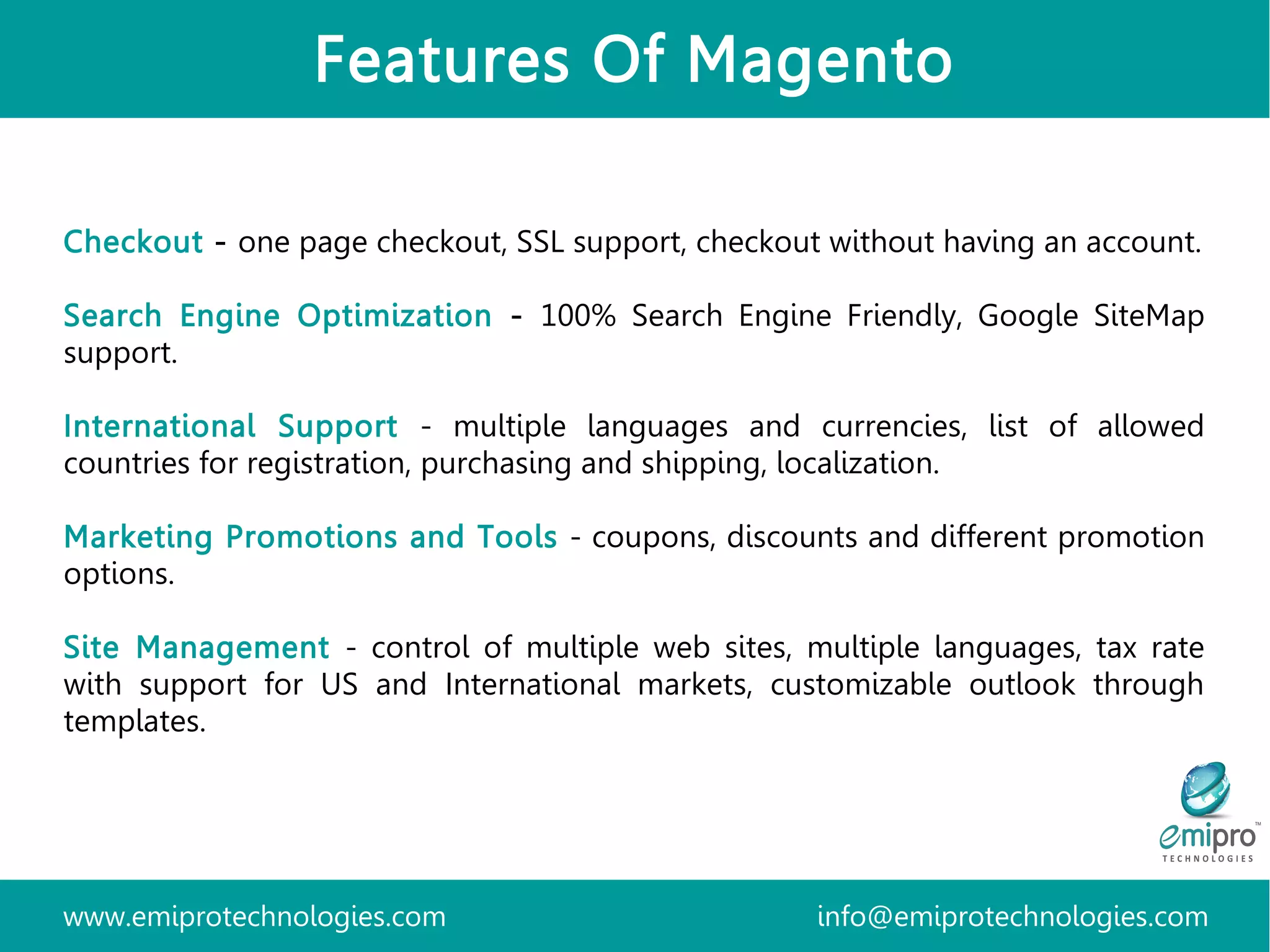 Features Of Magento

Checkout - one page checkout, SSL support, checkout without having an account.

Search Engine Optimization - 100% Search Engine Friendly, Google SiteMap support.

International Support - multiple languages and currencies, list of allowed countries for registration, purchasing and shipping, localization.

Marketing Promotions and Tools - coupons, discounts and different promotion options.

Site Management - control of multiple web sites, multiple languages, tax rate with support for US and International markets, customizable outlook through templates.

emipro™
TECHNOLOGIES

www.emiprotechnologies.com

info@emiprotechnologies.com